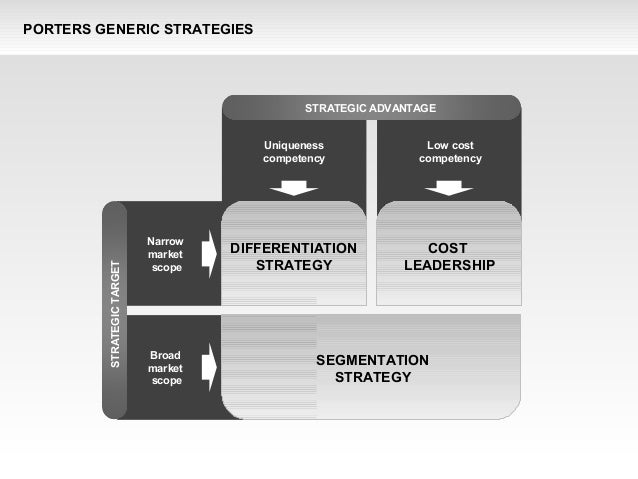 PORTERS GENERIC STRATEGIES

STRATEGIC ADVANTAGE

Uniqueness competency

Low cost competency

STRATEGIC TARGET

Narrow market scope

DIFFERENTIATION STRATEGY

COST LEADERSHIP

Broad market scope

SEGMENTATION STRATEGY